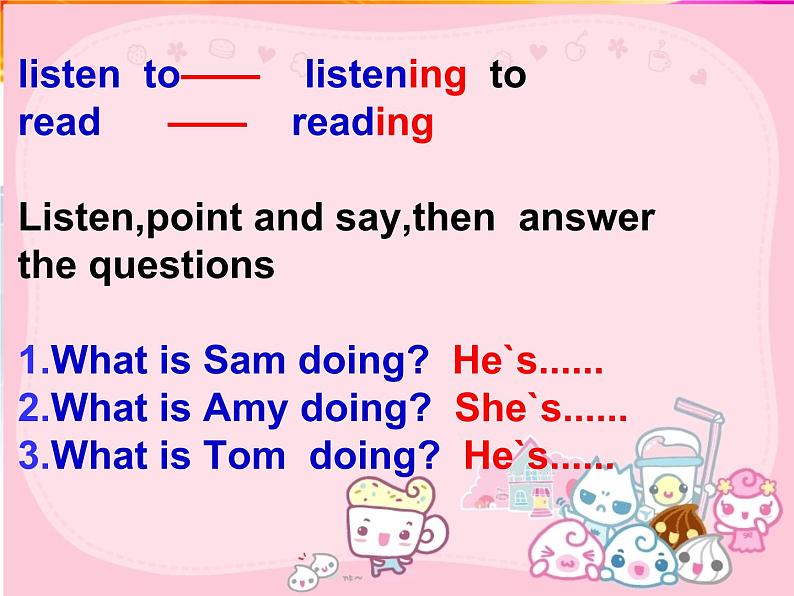 listen to—— listening to
read —— reading

Listen,point and say,then answer the questions

1.What is Sam doing? He`s......
2.What is Amy doing? She`s......
3.What is Tom doing? He`s......